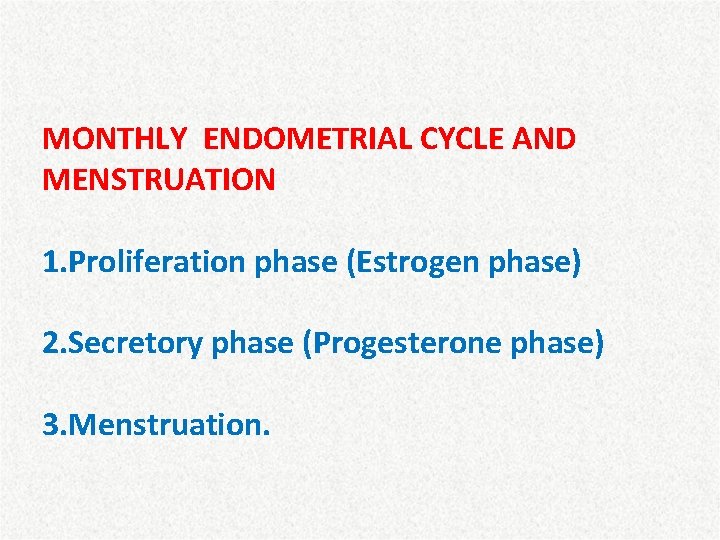 MONTHLY ENDOMETRIAL CYCLE AND MENSTRUATION

1.Proliferation phase (Estrogen phase)

2.Secretory phase (Progesterone phase)

3.Menstruation.